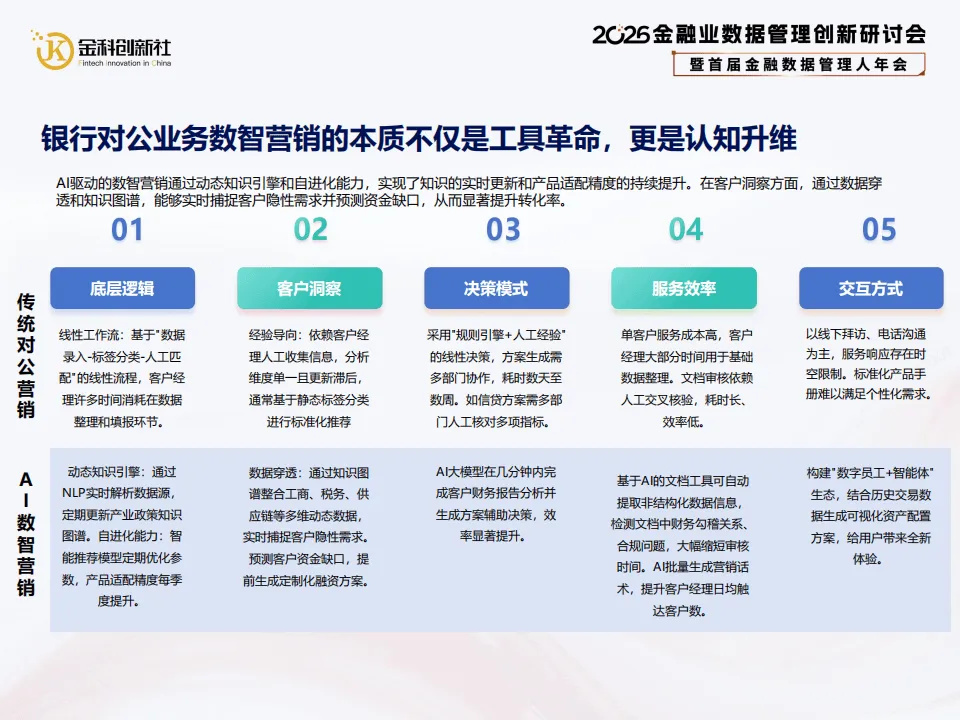 金科创新社
Fintech Innovation in China

2026金融业数据管理创新研讨会
暨首届金融数据管理人年会

银行对公业务数智营销的本质不仅是工具革命，更是认知升维

AI驱动的数智营销通过动态知识引擎和自进化能力，实现了知识的实时更新和产品适配精度的持续提升。在客户洞察方面，通过数据穿透和知识图谱，能够实时捕捉客户隐性需求并预测资金缺口，从而显著提升转化率。

| | 01 底层逻辑 | 02 客户洞察 | 03 决策模式 | 04 服务效率 | 05 交互方式 |
|---|---|---|---|---|---|
| 传统对公营销 | 线性工作流：基于"数据录入-标签分类-人工匹配"的线性流程，客户经理许多时间消耗在数据整理和填报环节。 | 经验导向：依赖客户经理人工收集信息，分析维度单一且更新滞后，通常基于静态标签分类进行标准化推荐 | 采用"规则引擎+人工经验"的线性决策，方案生成需多部门协作，耗时数天至数周。如信贷方案需多部门人工核对多项指标。 | 单客户服务成本高，客户经理大部分时间用于基础数据整理。文档审核依赖人工交叉核验，耗时长、效率低。 | 以线下拜访、电话沟通为主，服务响应存在时空限制。标准化产品手册难以满足个性化需求。 |
| AI数智营销 | 动态知识引擎：通过NLP实时解析数据源，定期更新产业政策知识图谱。自进化能力：智能推荐模型定期优化参数，产品适配精度每季度提升。 | 数据穿透：通过知识图谱整合工商、税务、供应链等多维动态数据，实时捕捉客户隐性需求。预测客户资金缺口，提前生成定制化融资方案。 | AI大模型在几分钟内完成客户财务报告分析并生成方案辅助决策，效率显著提升。 | 基于AI的文档工具可自动提取非结构化数据信息，检测文档中财务勾稽关系、合规问题，大幅缩短审核时间。AI批量生成营销话术，提升客户经理日均触达客户数。 | 构建"数字员工+智能体"生态，结合历史交易数据生成可视化资产配置方案，给用户带来全新体验。 |